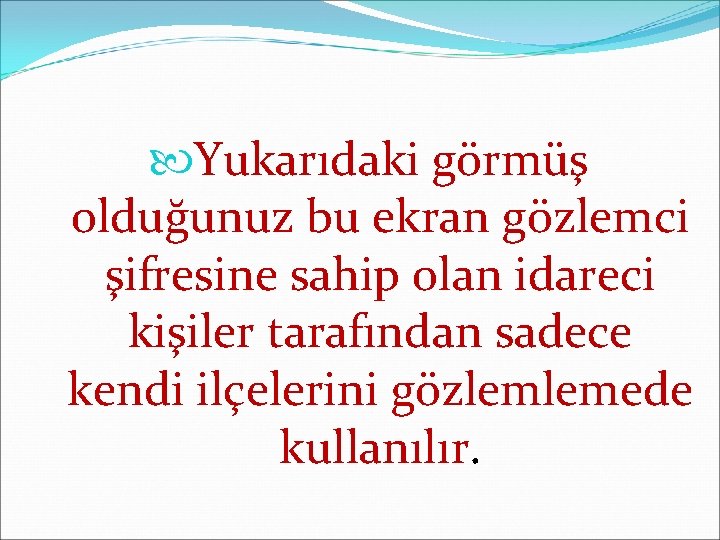 Yukarıdaki görmüş olduğunuz bu ekran gözlemci şifresine sahip olan idareci kişiler tarafından sadece kendi ilçelerini gözlemlemede kullanılır.